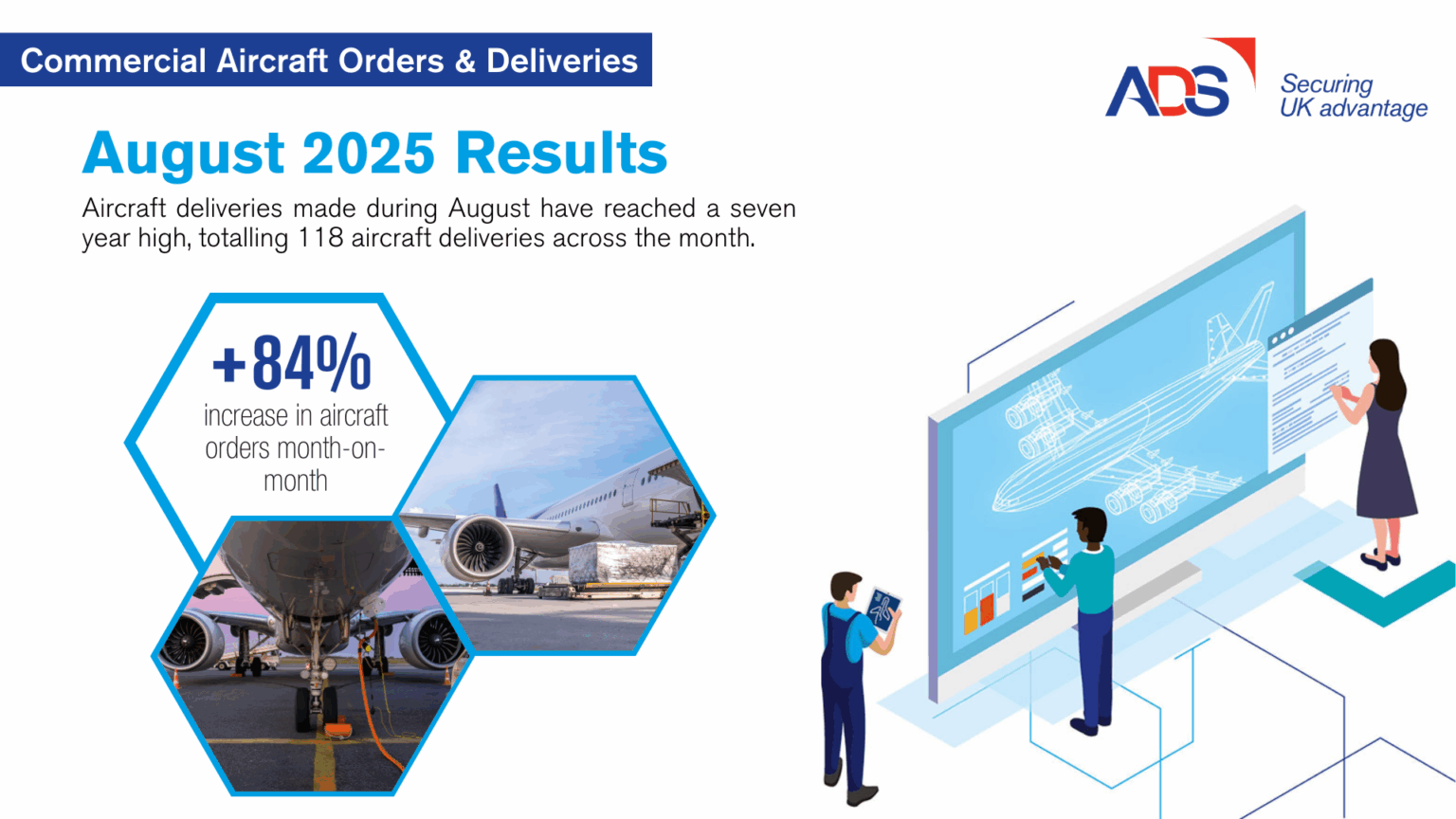 Commercial Aircraft Orders & Deliveries

ADS Securing UK advantage

August 2025 Results

Aircraft deliveries made during August have reached a seven year high, totalling 118 aircraft deliveries across the month.

+84%
increase in aircraft orders month-on-month